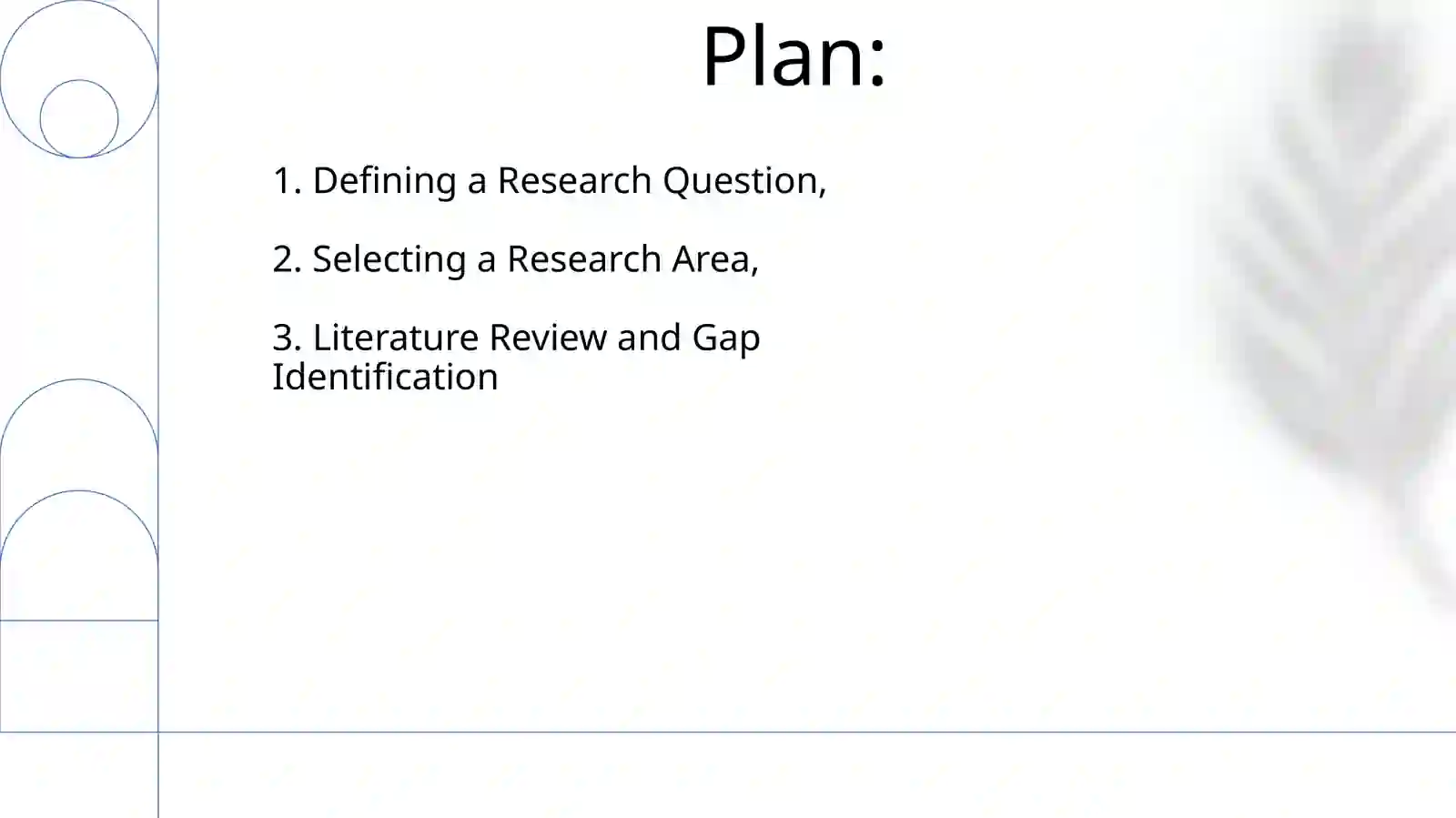 Plan:

1. Defining a Research Question,

2. Selecting a Research Area,

3. Literature Review and Gap Identification